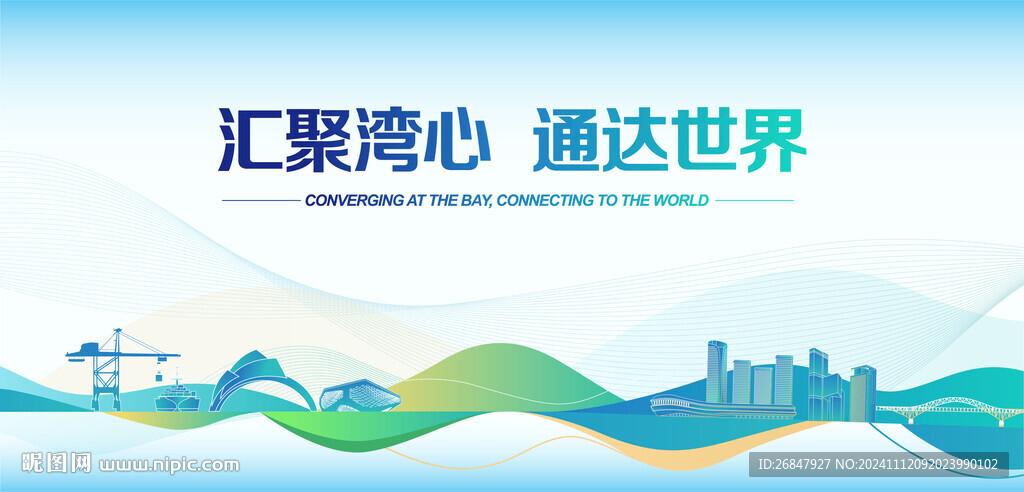 汇聚湾心 通达世界

CONVERGING AT THE BAY, CONNECTING TO THE WORLD

昵图网 www.nipic.com

ID:26847927 NO:20241112092023990102